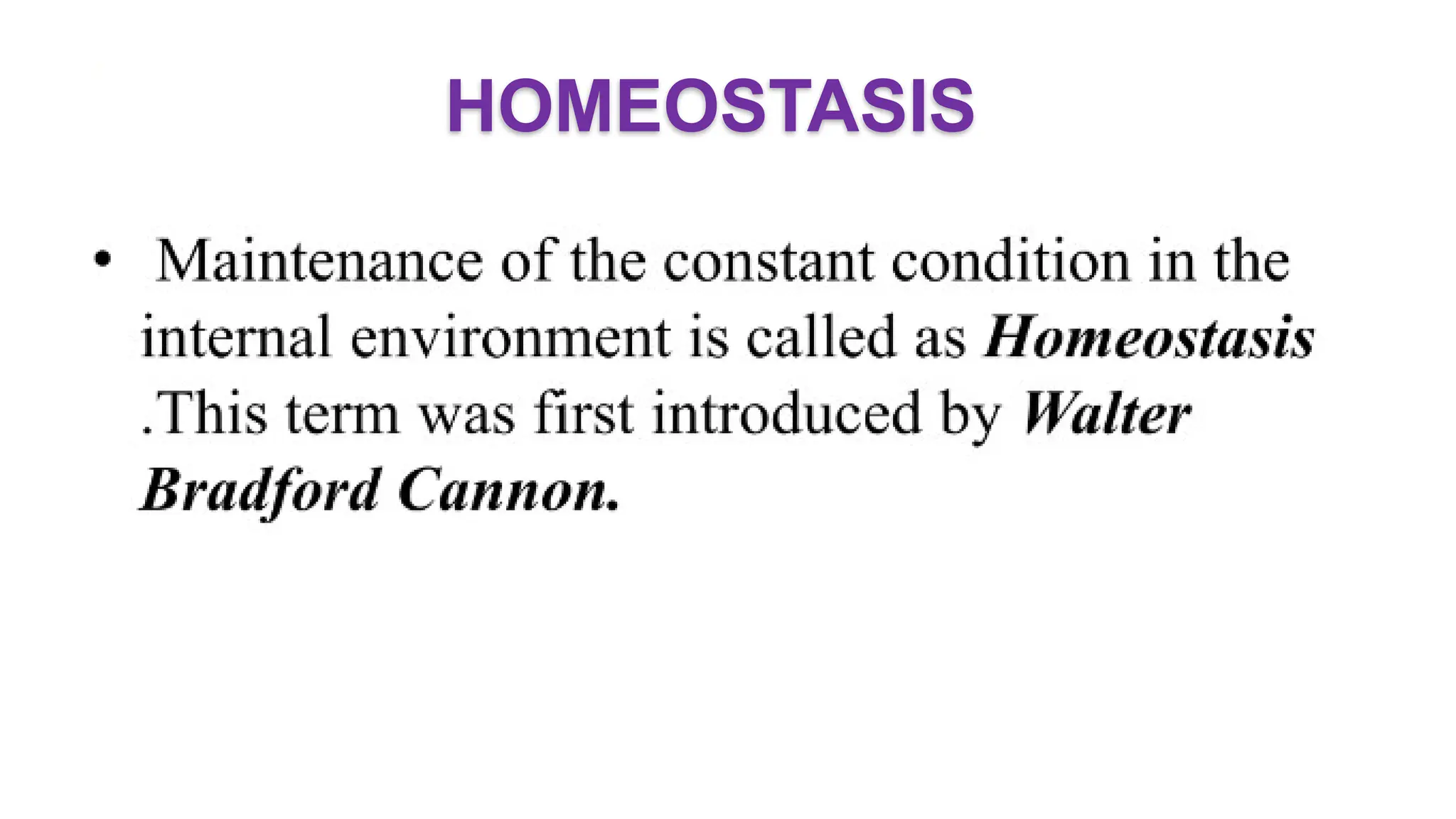 HOMEOSTASIS

• Maintenance of the constant condition in the internal environment is called as Homeostasis .This term was first introduced by Walter Bradford Cannon.